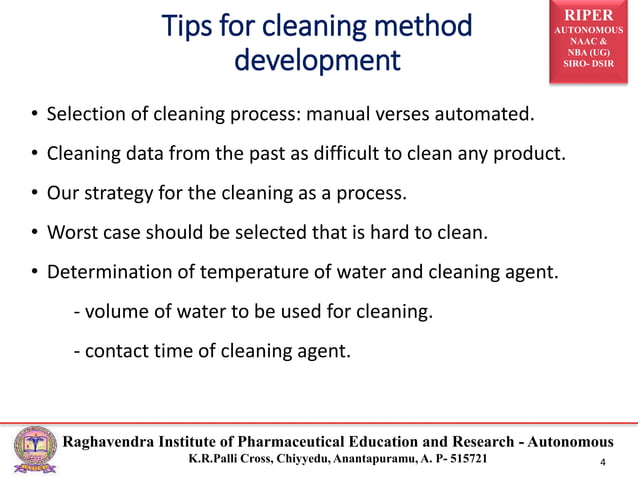 Tips for cleaning method development

RIPER
AUTONOMOUS
NAAC &
NBA (UG)
SIRO- DSIR

• Selection of cleaning process: manual verses automated.
• Cleaning data from the past as difficult to clean any product.
• Our strategy for the cleaning as a process.
• Worst case should be selected that is hard to clean.
• Determination of temperature of water and cleaning agent.
- volume of water to be used for cleaning.
- contact time of cleaning agent.

Raghavendra Institute of Pharmaceutical Education and Research - Autonomous
K.R.Palli Cross, Chiyyedu, Anantapuramu, A. P- 515721
4